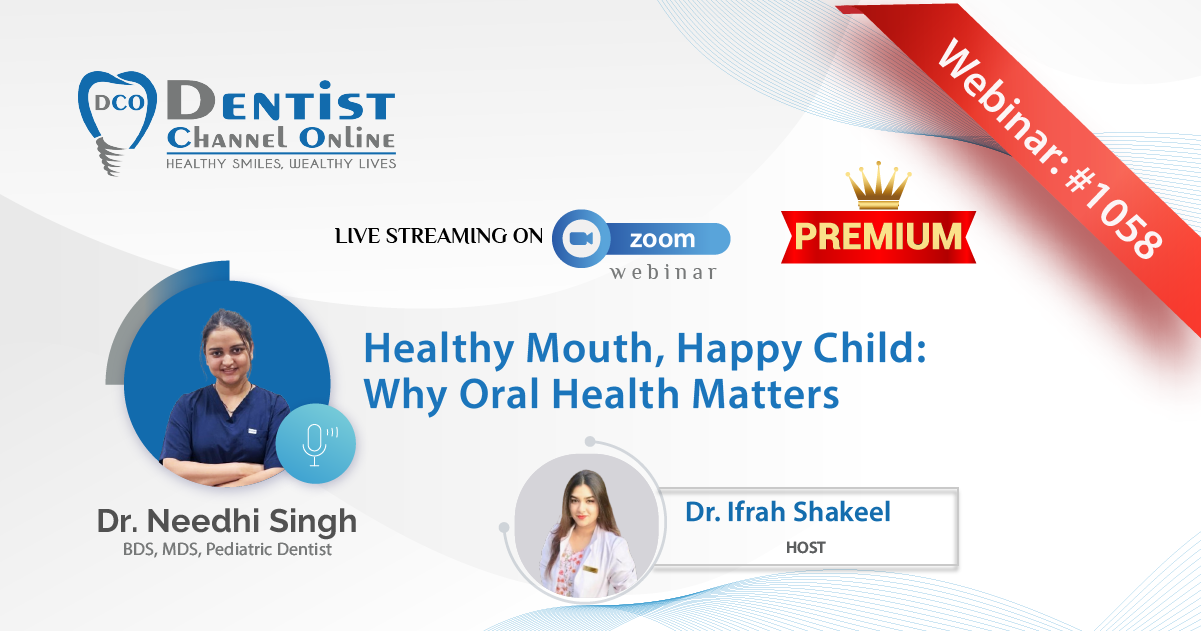 DCO DENTIST CHANNEL ONLINE
HEALTHY SMILES, WEALTHY LIVES

Webinar: #1058

LIVE STREAMING ON zoom webinar

PREMIUM

Healthy Mouth, Happy Child: Why Oral Health Matters

Dr. Needhi Singh
BDS, MDS, Pediatric Dentist

Dr. Ifrah Shakeel
HOST